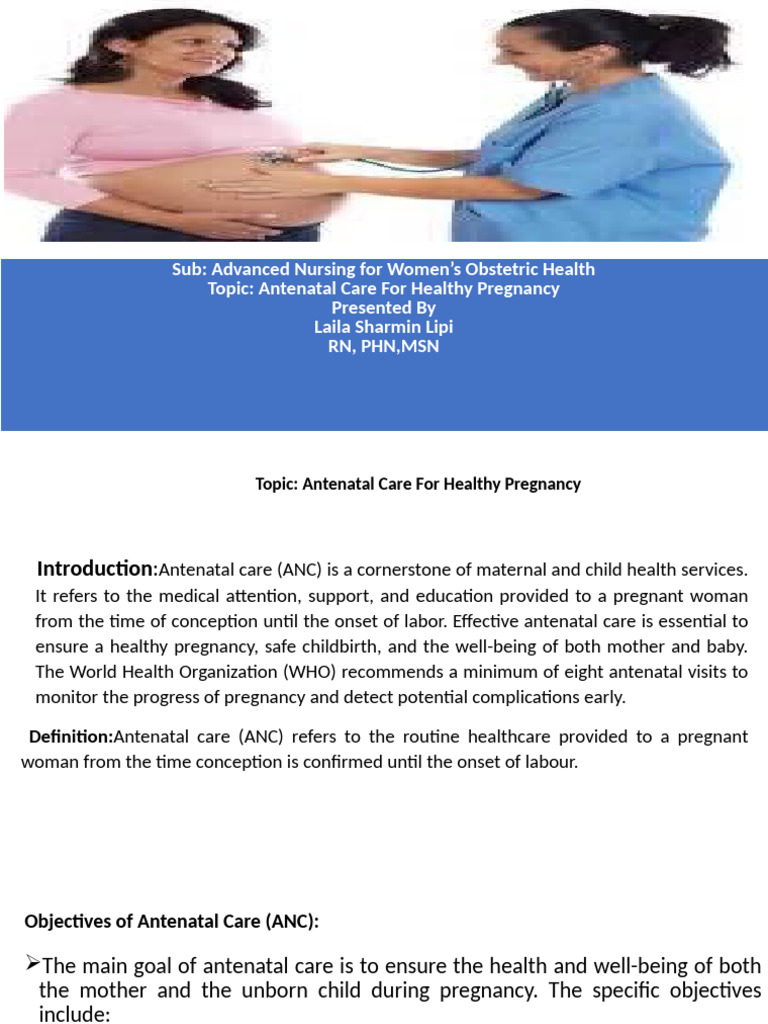 Sub: Advanced Nursing for Women's Obstetric Health
Topic: Antenatal Care For Healthy Pregnancy
Presented By
Laila Sharmin Lipi
RN, PHN,MSN

Topic: Antenatal Care For Healthy Pregnancy

Introduction:Antenatal care (ANC) is a cornerstone of maternal and child health services. It refers to the medical attention, support, and education provided to a pregnant woman from the time of conception until the onset of labor. Effective antenatal care is essential to ensure a healthy pregnancy, safe childbirth, and the well-being of both mother and baby. The World Health Organization (WHO) recommends a minimum of eight antenatal visits to monitor the progress of pregnancy and detect potential complications early.

Definition:Antenatal care (ANC) refers to the routine healthcare provided to a pregnant woman from the time conception is confirmed until the onset of labour.

Objectives of Antenatal Care (ANC):

➢The main goal of antenatal care is to ensure the health and well-being of both the mother and the unborn child during pregnancy. The specific objectives include: